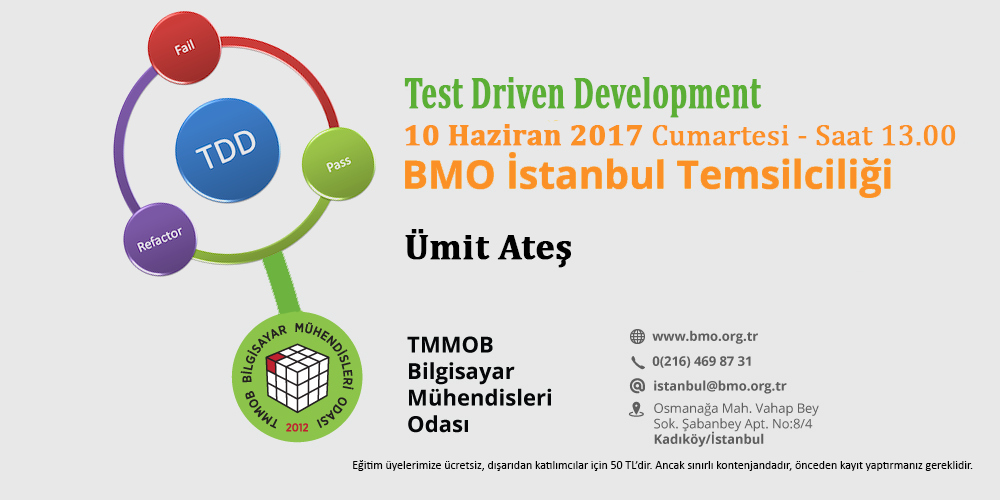 Fail

TDD

Pass

Refactor

Test Driven Development
10 Haziran 2017 Cumartesi - Saat 13.00
BMO İstanbul Temsilciliği

Ümit Ateş

TMMOB BİLGİSAYAR MÜHENDİSLERİ ODASI 2012

TMMOB
Bilgisayar
Mühendisleri
Odası

www.bmo.org.tr
0(216) 469 87 31
istanbul@bmo.org.tr
Osmanağa Mah. Vahap Bey Sok. Şabanbey Apt. No:8/4
Kadıköy/İstanbul

Eğitim üyelerimize ücretsiz, dışarıdan katılımcılar için 50 TL'dir. Ancak sınırlı kontenjandadır, önceden kayıt yaptırmanız gereklidir.